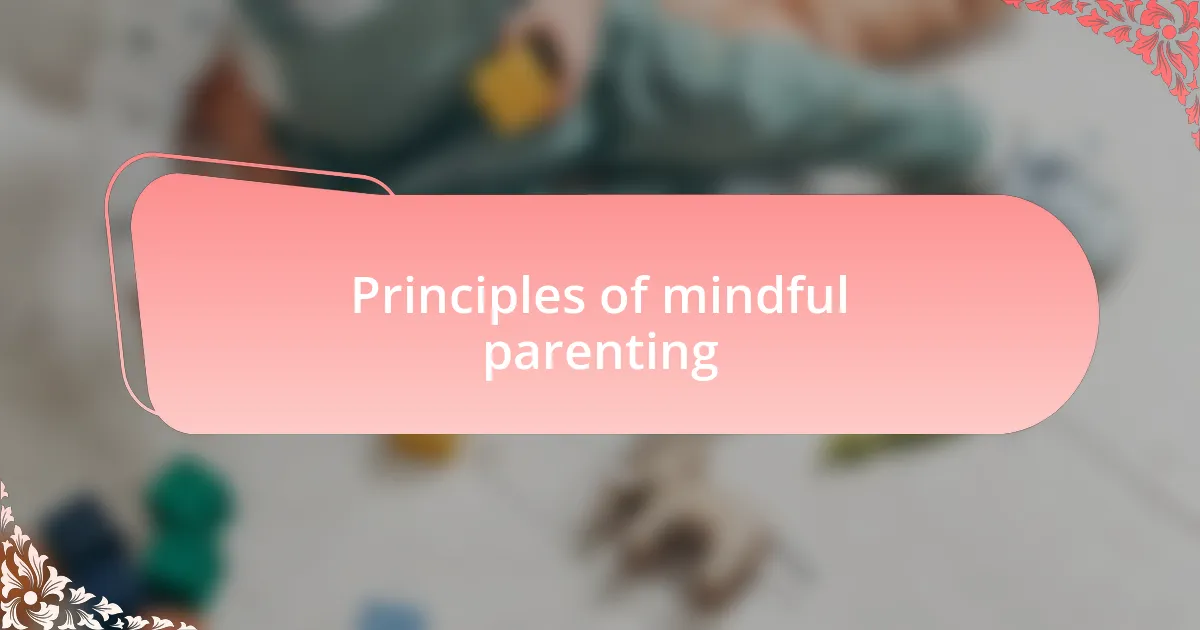 Principles of mindful parenting